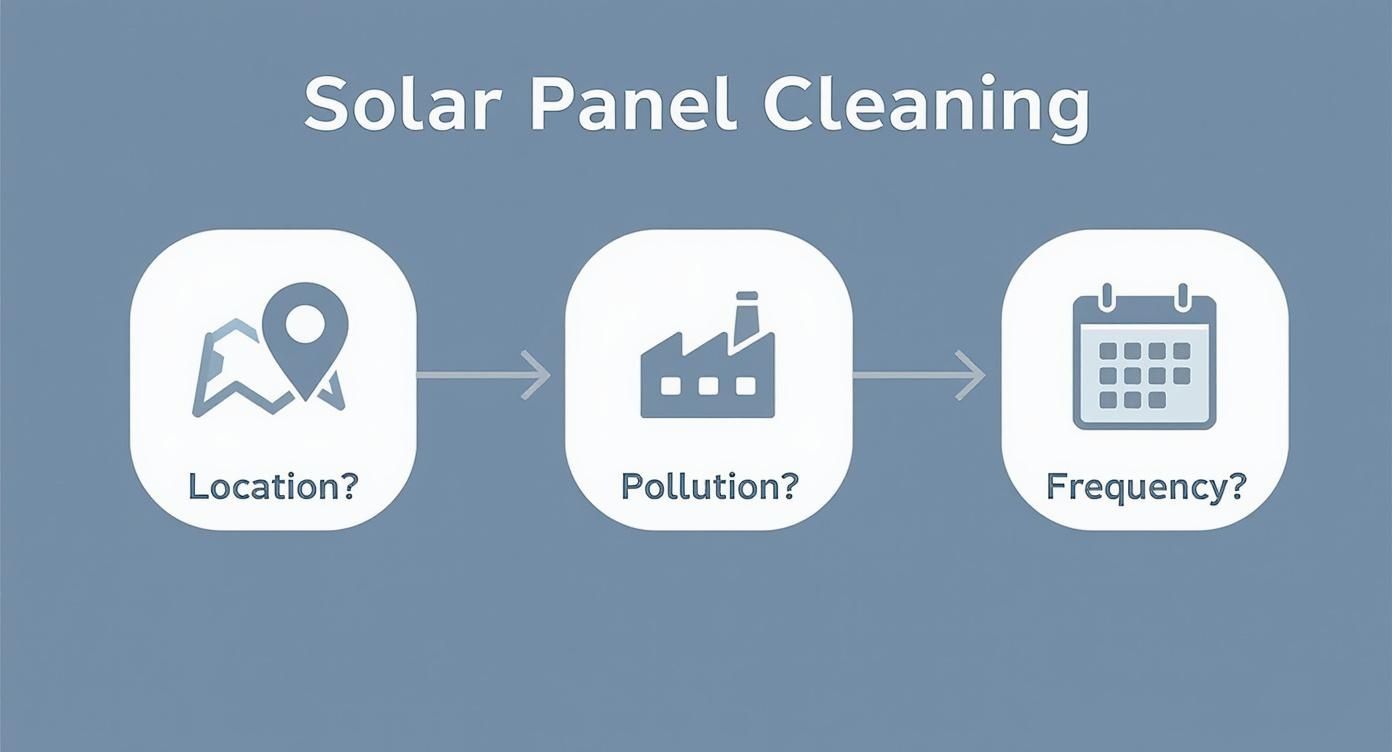 Solar Panel Cleaning

Location?

Pollution?

Frequency?